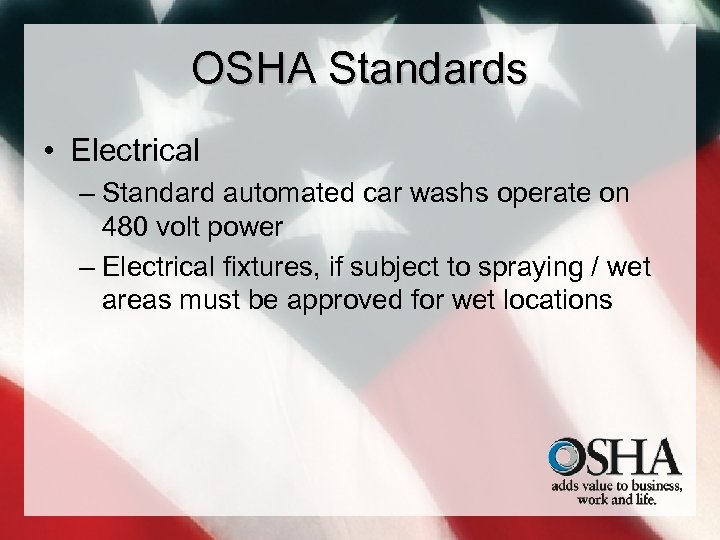 OSHA Standards

• Electrical

– Standard automated car washs operate on 480 volt power

– Electrical fixtures, if subject to spraying / wet areas must be approved for wet locations

OSHA
adds value to business, work and life.